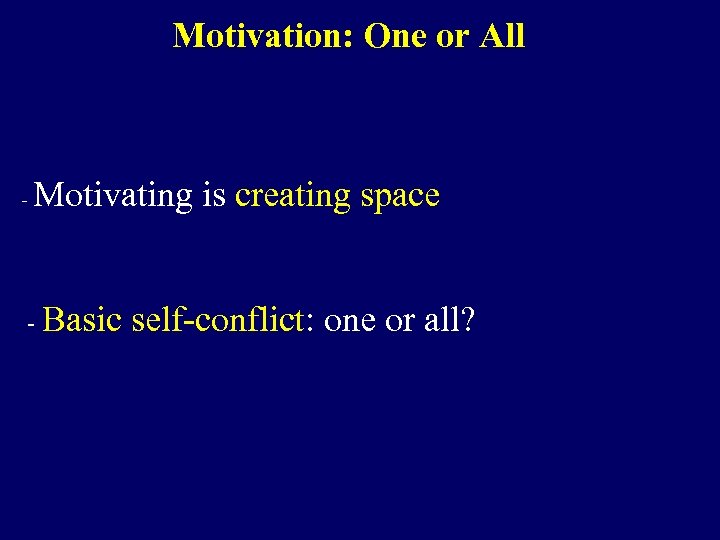 Motivation: One or All

- Motivating is creating space

- Basic self-conflict: one or all?